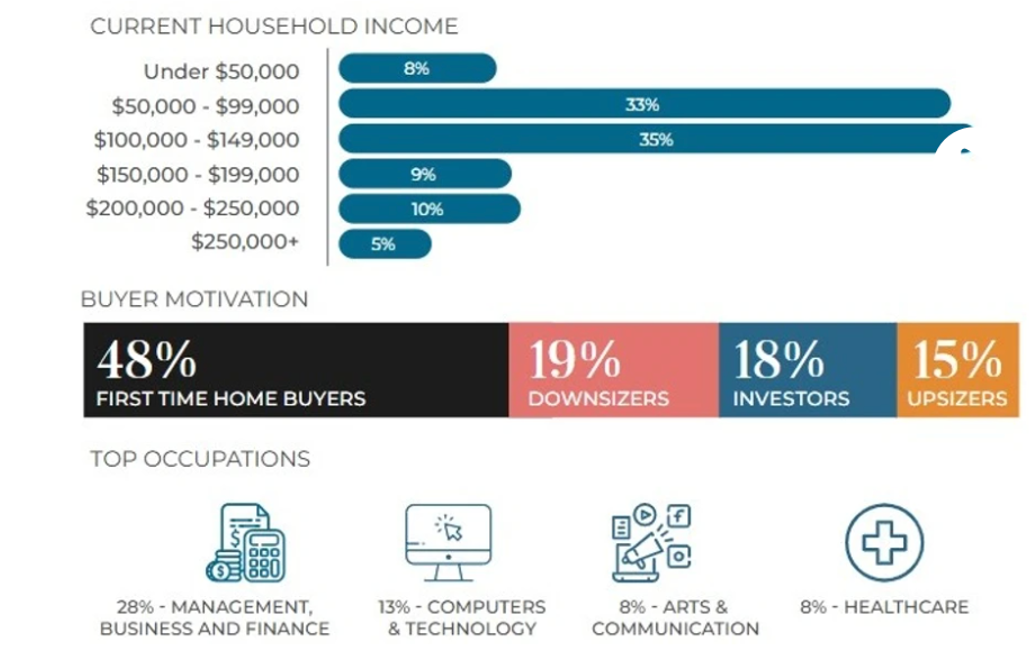 CURRENT HOUSEHOLD INCOME

Under $50,000 8%
$50,000 - $99,000 33%
$100,000 - $149,000 35%
$150,000 - $199,000 9%
$200,000 - $250,000 10%
$250,000+ 5%

BUYER MOTIVATION

48%
FIRST TIME HOME BUYERS

19%
DOWNSIZERS

18%
INVESTORS

15%
UPSIZERS

TOP OCCUPATIONS

28% - MANAGEMENT, BUSINESS AND FINANCE

13% - COMPUTERS & TECHNOLOGY

8% - ARTS & COMMUNICATION

8% - HEALTHCARE